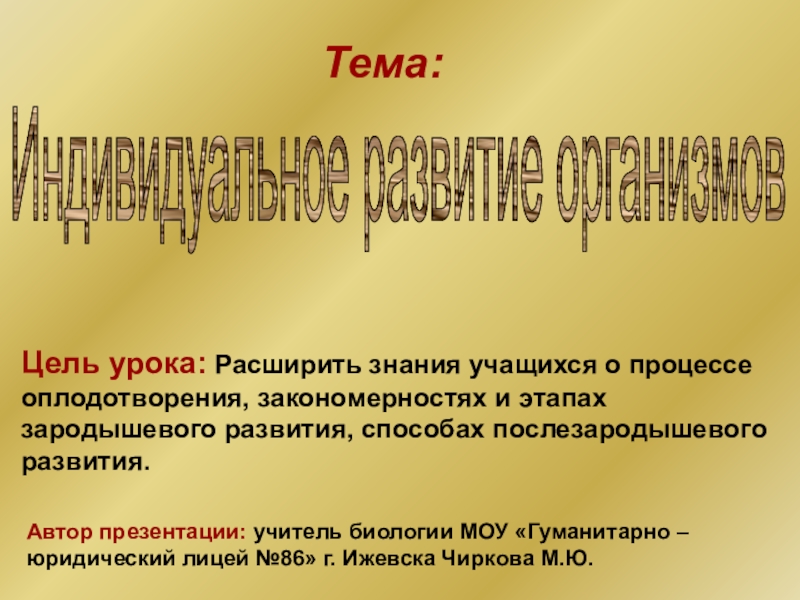 Тема:

Индивидуальное развитие организмов

Цель урока: Расширить знания учащихся о процессе оплодотворения, закономерностях и этапах зародышевого развития, способах послезародышевого развития.

Автор презентации: учитель биологии МОУ «Гуманитарно – юридический лицей №86» г. Ижевска Чиркова М.Ю.